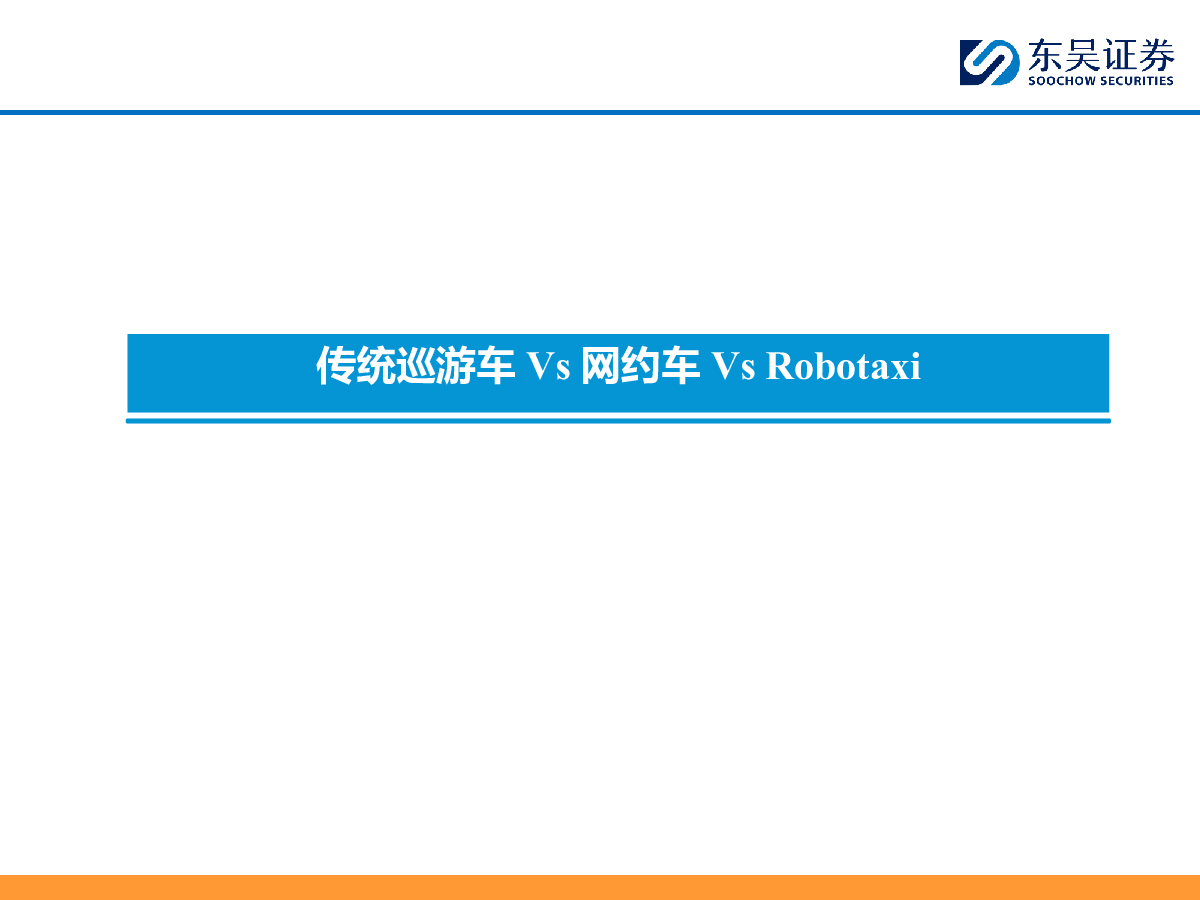 东吴证券
SOOCHOW SECURITIES

传统巡游车 Vs 网约车 Vs Robotaxi